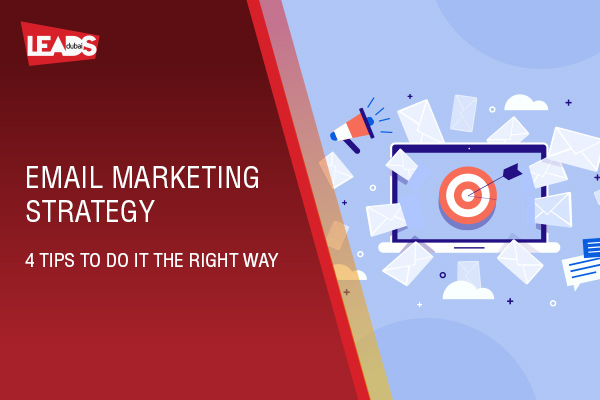 LEADS dubai

EMAIL MARKETING STRATEGY

4 TIPS TO DO IT THE RIGHT WAY